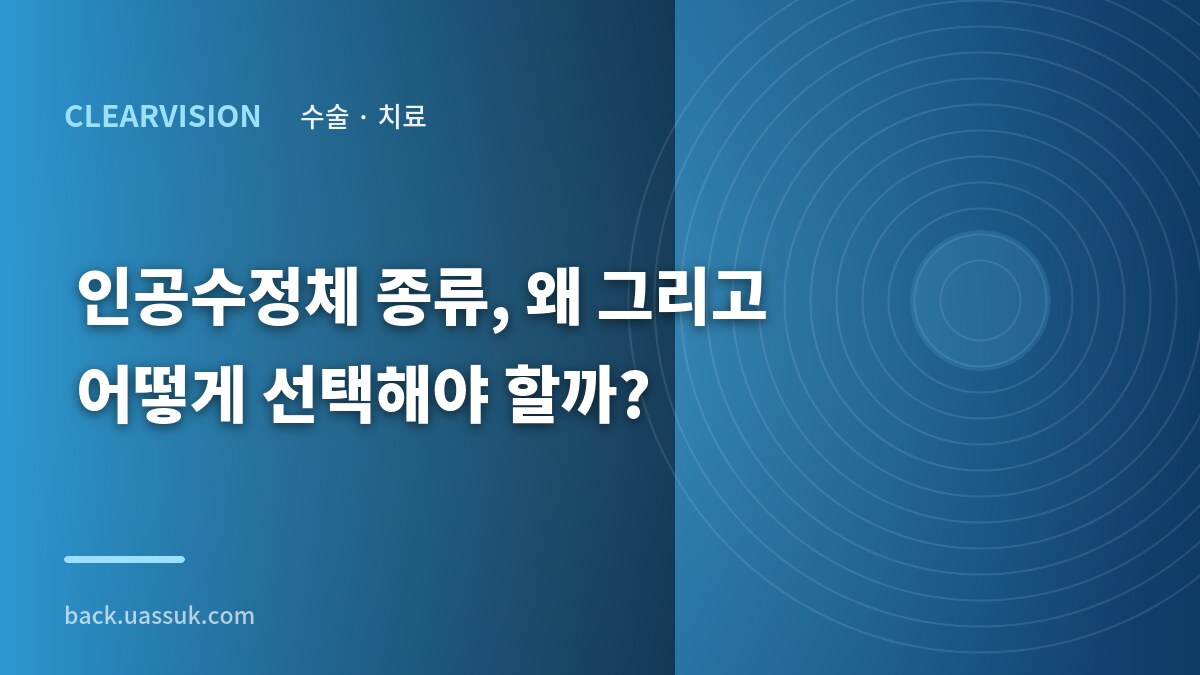 CLEARVISION 수술 · 치료

인공수정체 종류, 왜 그리고 어떻게 선택해야 할까?

back.uassuk.com